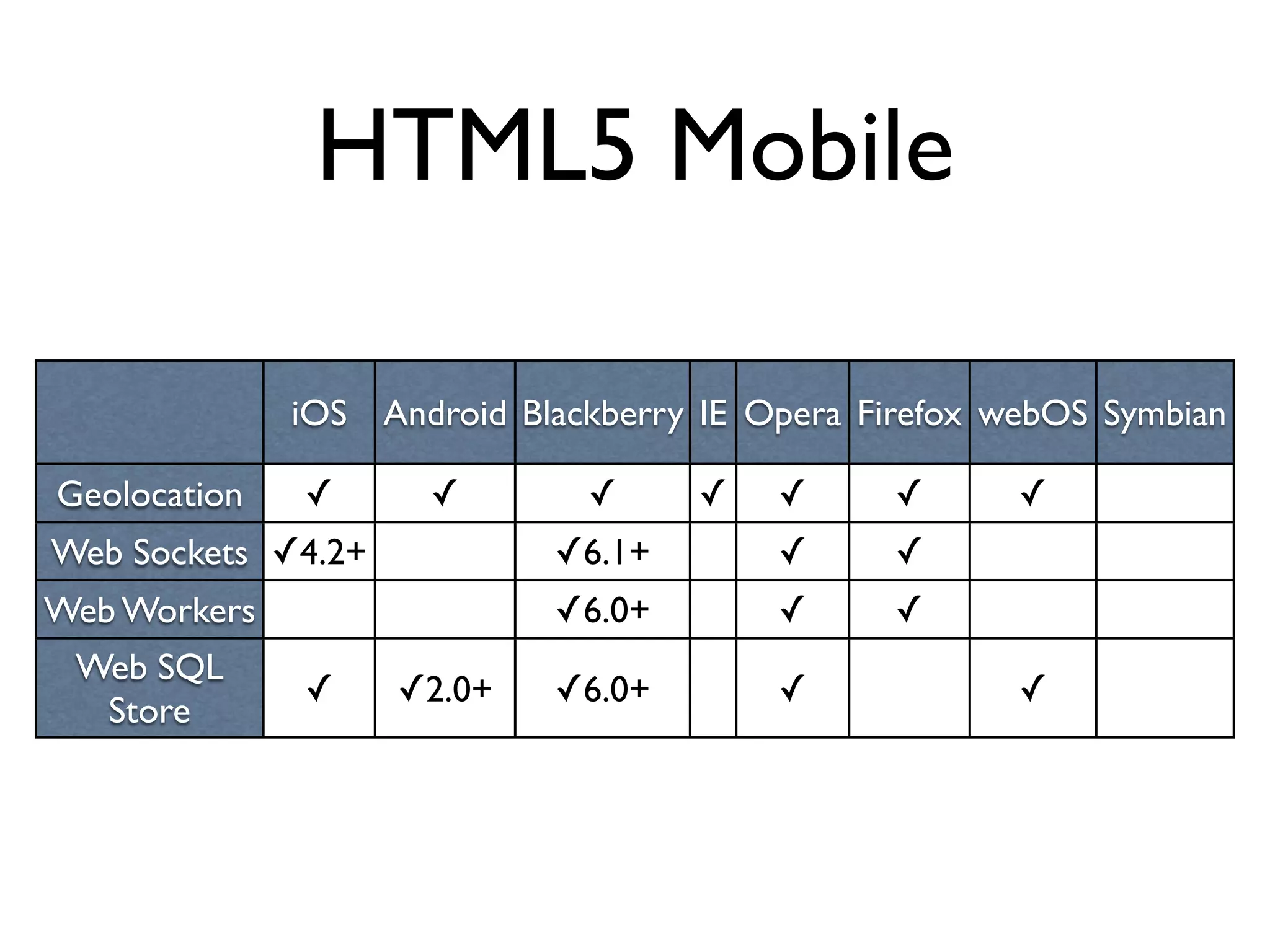 HTML5 Mobile

| | iOS | Android | Blackberry | IE | Opera | Firefox | webOS | Symbian |
|---|---|---|---|---|---|---|---|---|
| Geolocation | ✓ | ✓ | ✓ | ✓ | ✓ | ✓ | ✓ | |
| Web Sockets | ✓4.2+ | | ✓6.1+ | | ✓ | ✓ | | |
| Web Workers | | | ✓6.0+ | | ✓ | ✓ | | |
| Web SQL Store | ✓ | ✓2.0+ | ✓6.0+ | | ✓ | | ✓ | |